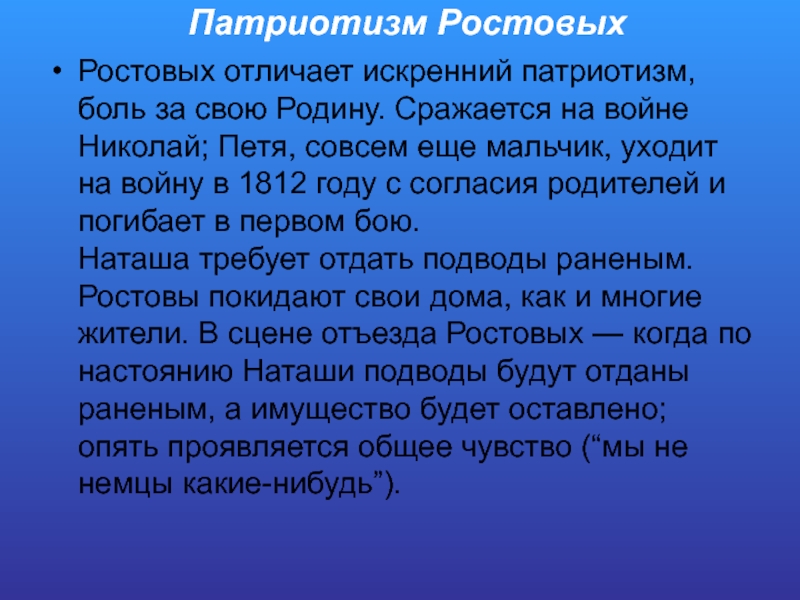 Патриотизм Ростовых

• Ростовых отличает искренний патриотизм, боль за свою Родину. Сражается на войне Николай; Петя, совсем еще мальчик, уходит на войну в 1812 году с согласия родителей и погибает в первом бою.
Наташа требует отдать подводы раненым. Ростовы покидают свои дома, как и многие жители. В сцене отъезда Ростовых — когда по настоянию Наташи подводы будут отданы раненым, а имущество будет оставлено; опять проявляется общее чувство (“мы не немцы какие-нибудь”).